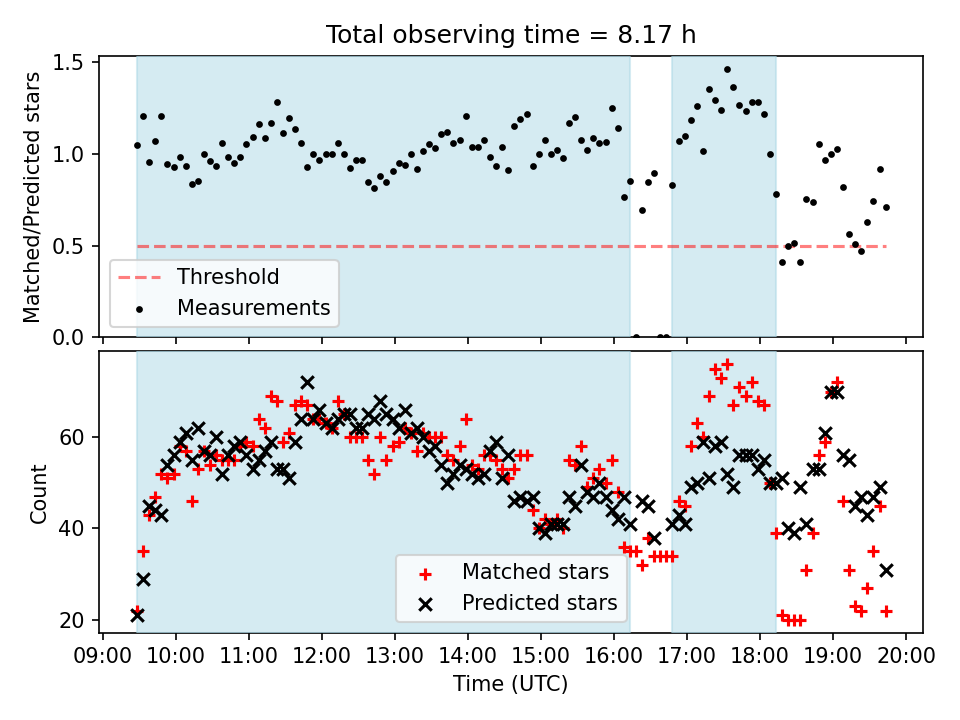 Total observing time = 8.17 h

Matched/Predicted stars

1.5
1.0
0.5
0.0

Threshold
Measurements

Count

60
40
20

Matched stars
Predicted stars

09:00 10:00 11:00 12:00 13:00 14:00 15:00 16:00 17:00 18:00 19:00 20:00

Time (UTC)